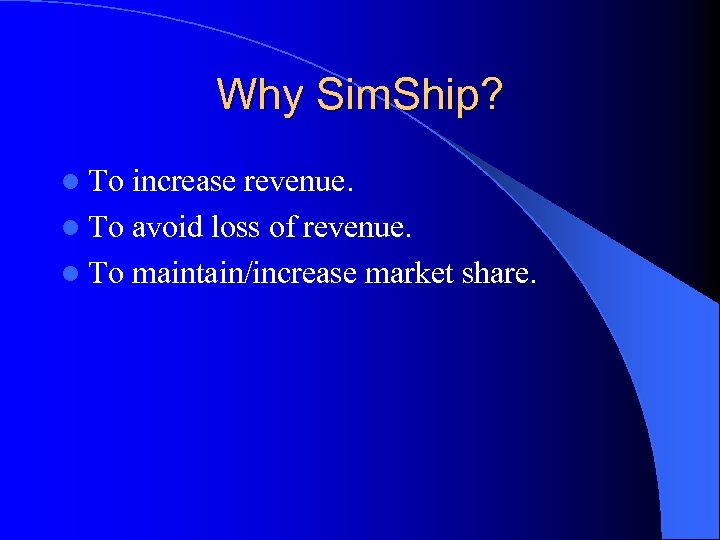 Why SimShip?

- To increase revenue.
- To avoid loss of revenue.
- To maintain/increase market share.